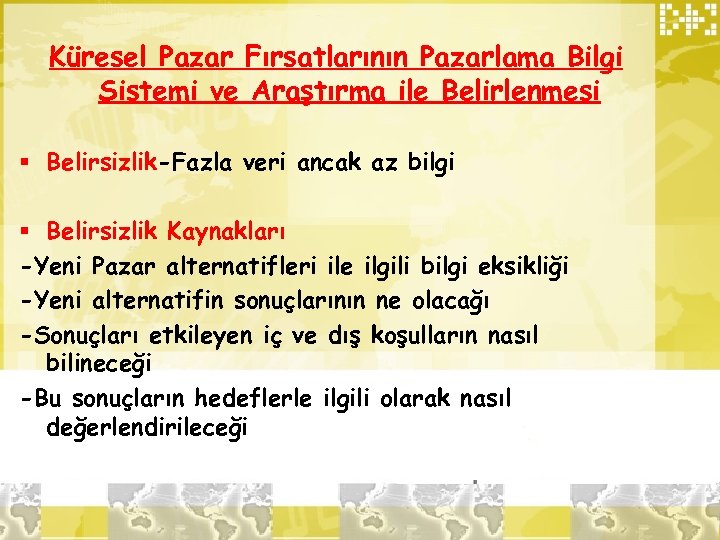 Küresel Pazar Fırsatlarının Pazarlama Bilgi Sistemi ve Araştırma ile Belirlenmesi

▪ Belirsizlik-Fazla veri ancak az bilgi

▪ Belirsizlik Kaynakları
-Yeni Pazar alternatifleri ile ilgili bilgi eksikliği
-Yeni alternatifin sonuçlarının ne olacağı
-Sonuçları etkileyen iç ve dış koşulların nasıl bilineceği
-Bu sonuçların hedeflerle ilgili olarak nasıl değerlendirileceği